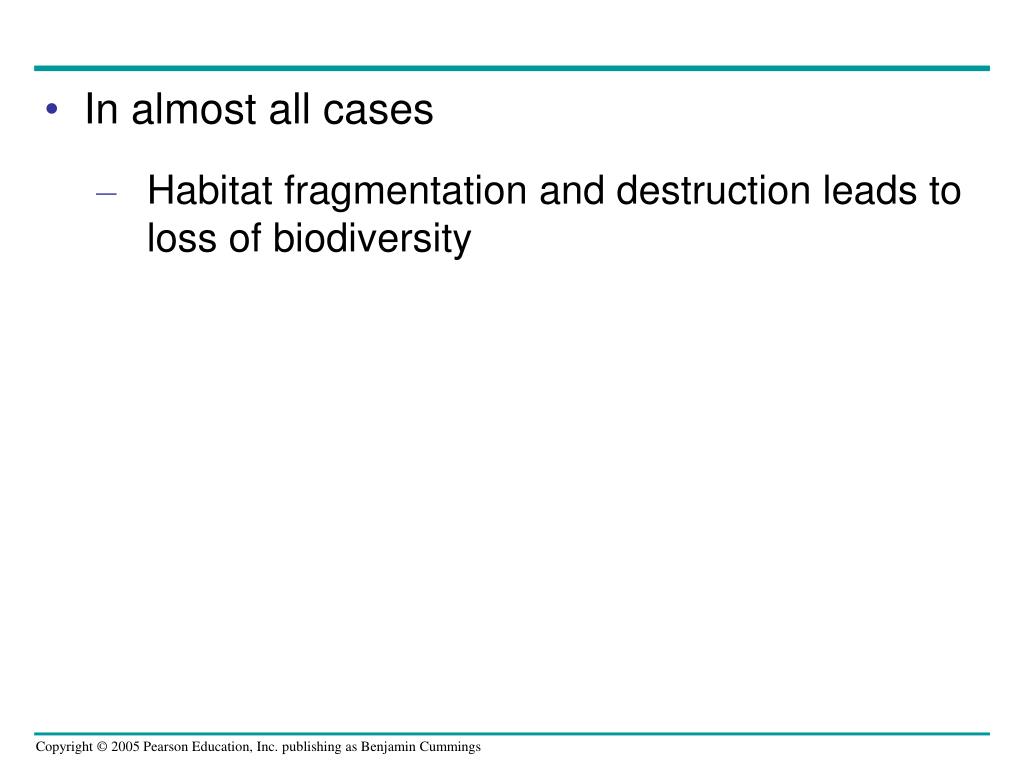 • In almost all cases

– Habitat fragmentation and destruction leads to loss of biodiversity

Copyright © 2005 Pearson Education, Inc. publishing as Benjamin Cummings